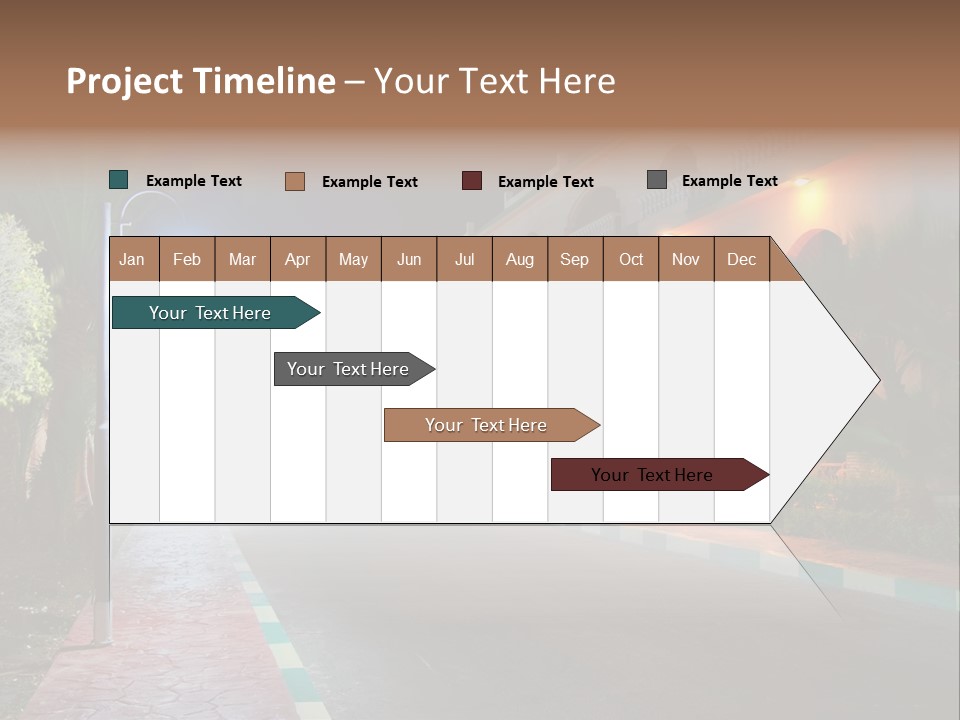 Project Timeline – Your Text Here

Example Text
Example Text
Example Text
Example Text

| Jan | Feb | Mar | Apr | May | Jun | Jul | Aug | Sep | Oct | Nov | Dec |
|---|---|---|---|---|---|---|---|---|---|---|---|

Your Text Here
Your Text Here
Your Text Here
Your Text Here